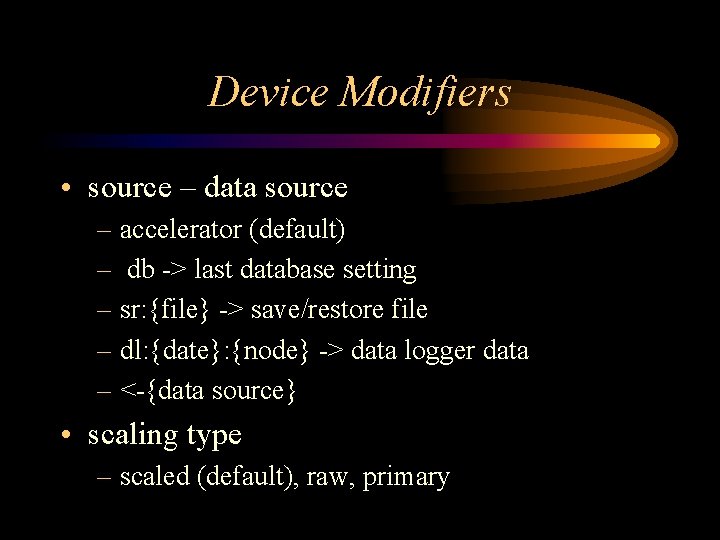 Device Modifiers

• source – data source
– accelerator (default)
– db -> last database setting
– sr:{file} -> save/restore file
– dl:{date}:{node} -> data logger data
– <-{data source}

• scaling type
– scaled (default), raw, primary